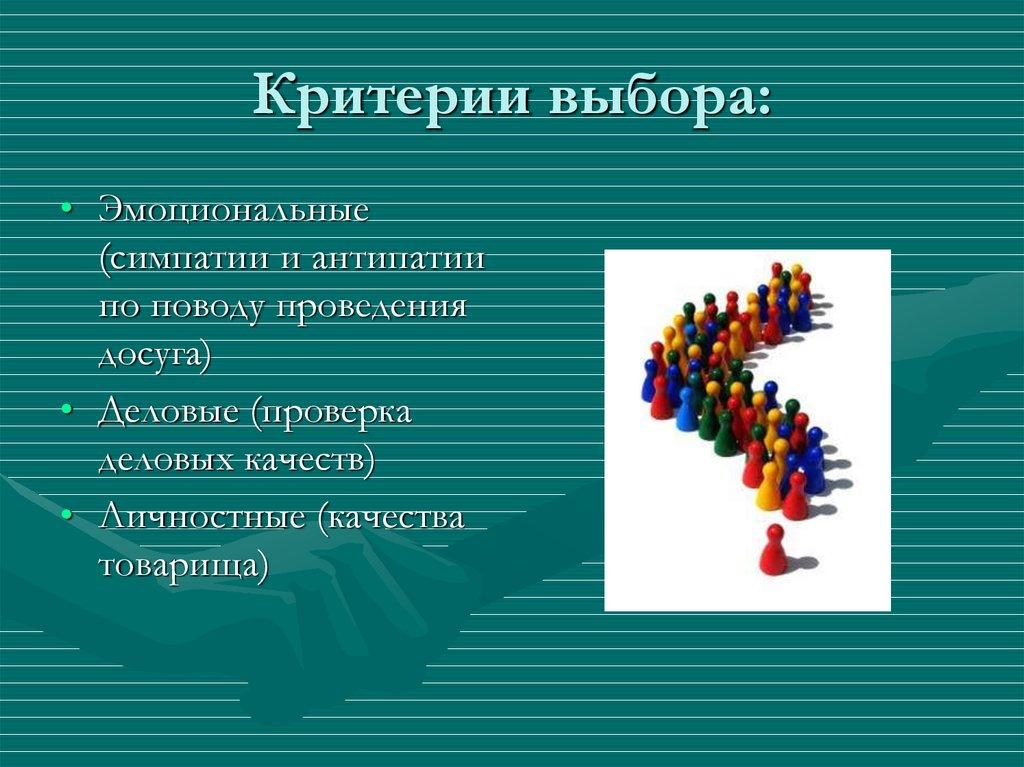 Критерии выбора:

• Эмоциональные (симпатии и антипатии по поводу проведения досуга)
• Деловые (проверка деловых качеств)
• Личностные (качества товарища)